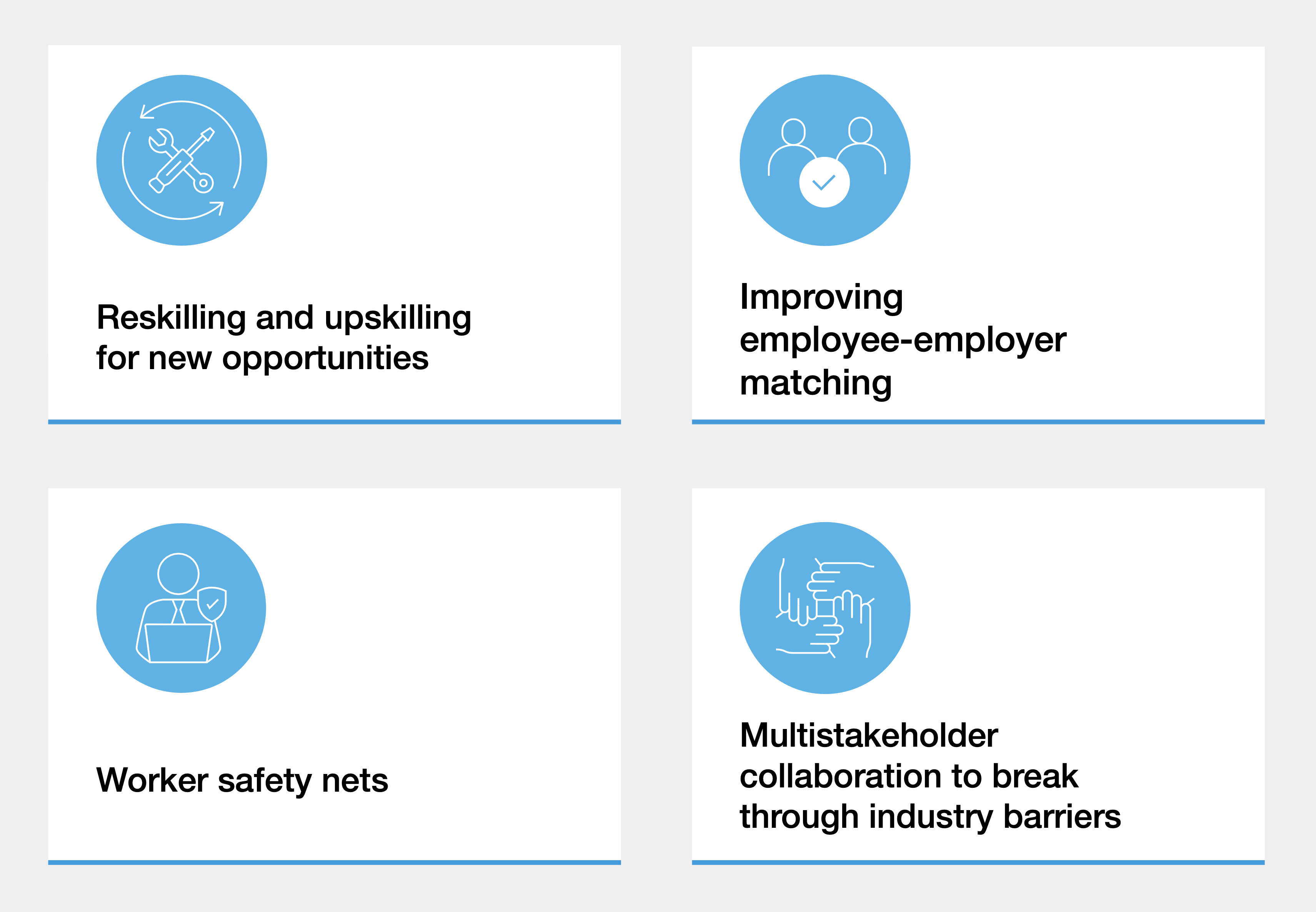 Reskilling and upskilling for new opportunities

Improving employee-employer matching

Worker safety nets

Multistakeholder collaboration to break through industry barriers